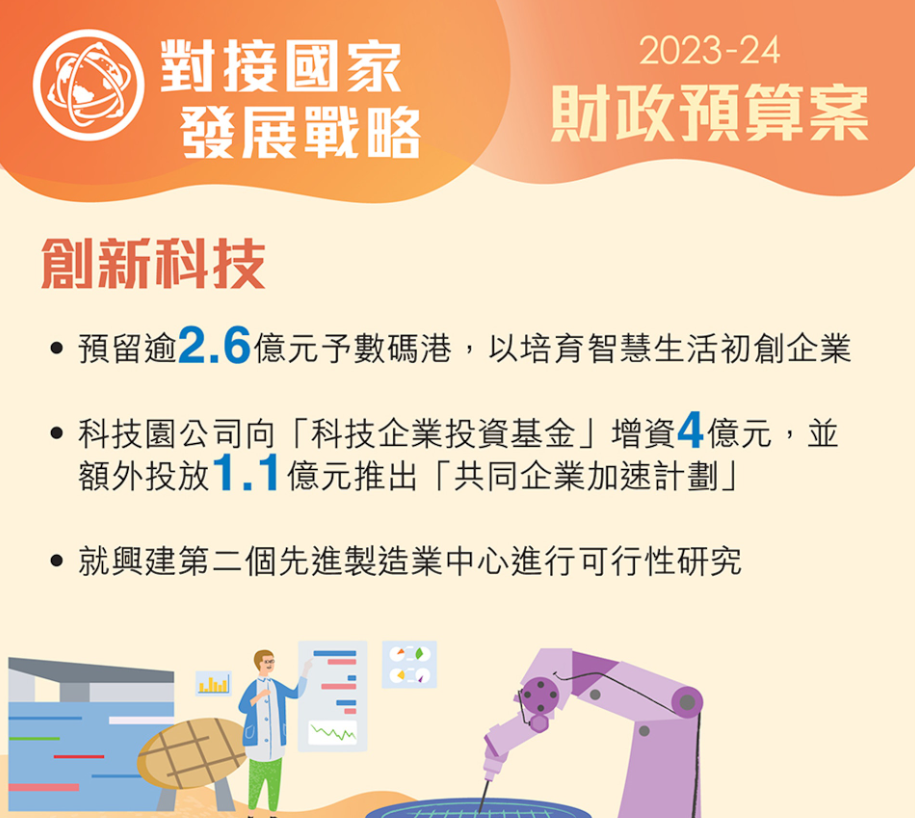 對接國家
發展戰略

2023-24
財政預算案

創新科技

• 預留逾2.6億元予數碼港，以培育智慧生活初創企業

• 科技園公司向「科技企業投資基金」增資4億元，並額外投放1.1億元推出「共同企業加速計劃」

• 就興建第二個先進製造業中心進行可行性研究